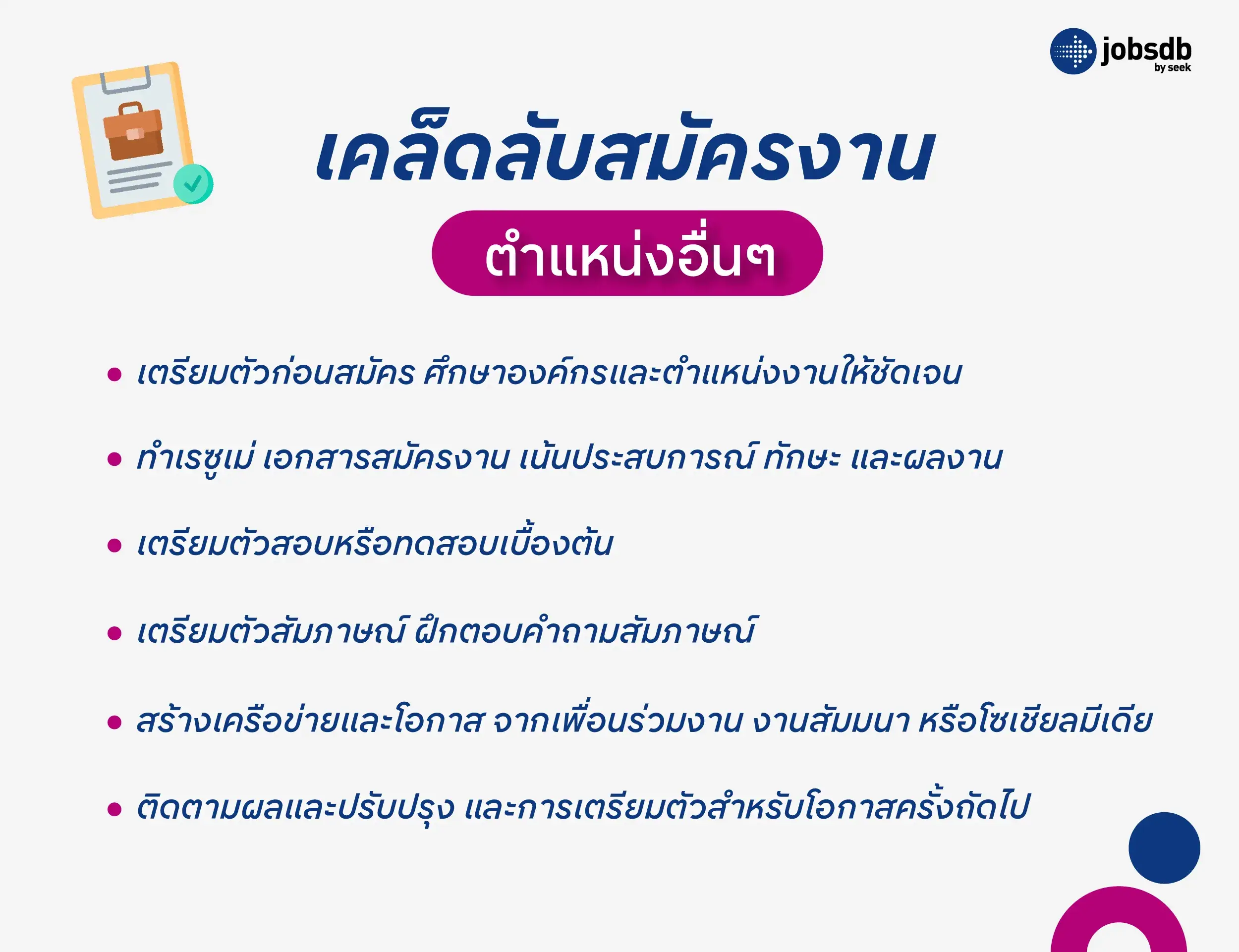 jobsdb by seek

เคล็ดลับสมัครงาน

ตำแหน่งอื่นๆ

• เตรียมตัวก่อนสมัคร ศึกษาองค์กรและตำแหน่งงานให้ชัดเจน

• ทำเรซูเม่ เอกสารสมัครงาน เน้นประสบการณ์ ทักษะ และผลงาน

• เตรียมตัวสอบหรือทดสอบเบื้องต้น

• เตรียมตัวสัมภาษณ์ ฝึกตอบคำถามสัมภาษณ์

• สร้างเครือข่ายและโอกาส จากเพื่อนร่วมงาน งานสัมมนา หรือโซเชียลมีเดีย

• ติดตามผลและปรับปรุง และการเตรียมตัวสำหรับโอกาสครั้งถัดไป